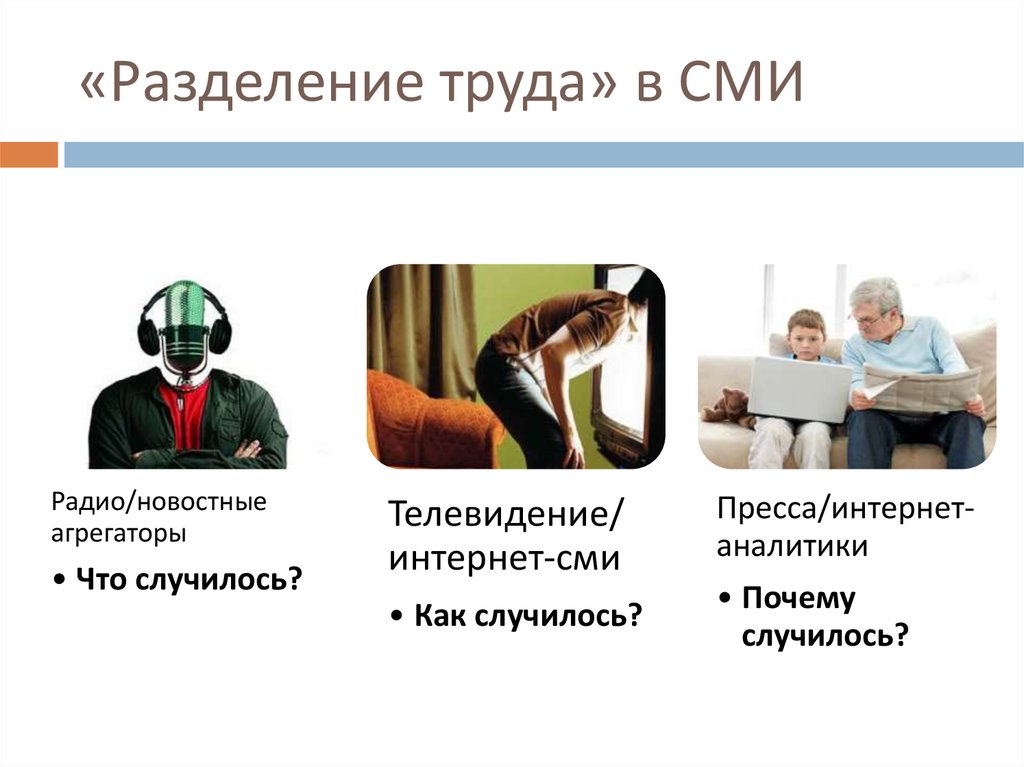 «Разделение труда» в СМИ

Радио/новостные агрегаторы

• Что случилось?

Телевидение/ интернет-сми

• Как случилось?

Пресса/интернет-аналитики

• Почему случилось?